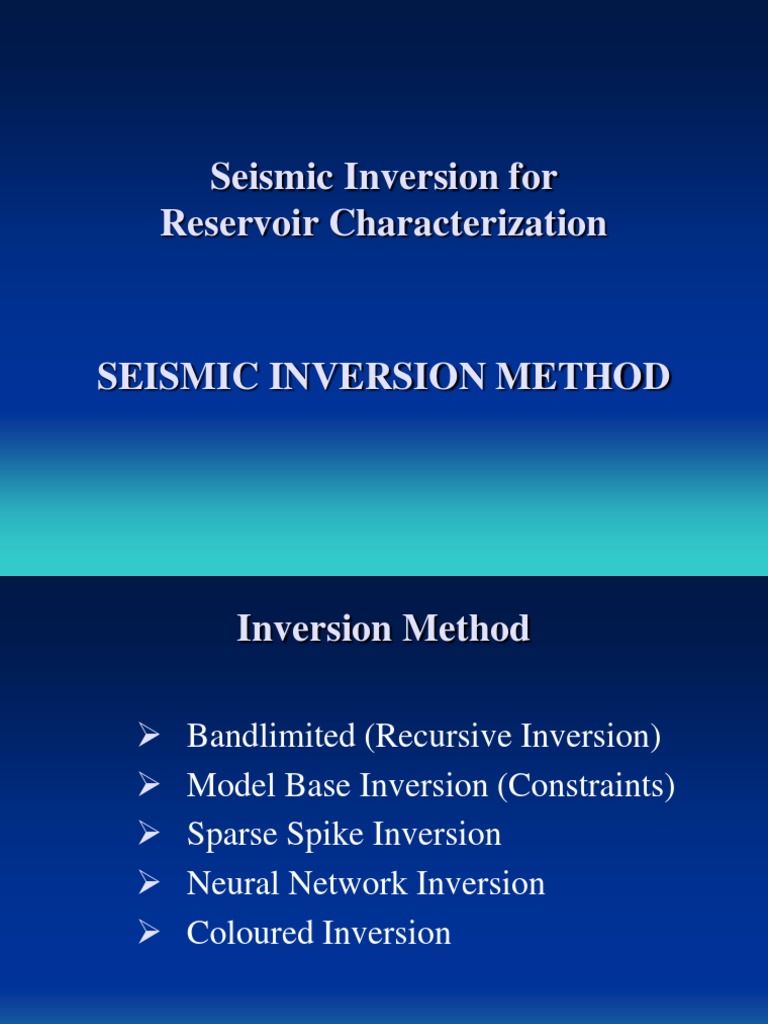 Seismic Inversion for Reservoir Characterization

SEISMIC INVERSION METHOD

Inversion Method

➢ Bandlimited (Recursive Inversion)
➢ Model Base Inversion (Constraints)
➢ Sparse Spike Inversion
➢ Neural Network Inversion
➢ Coloured Inversion